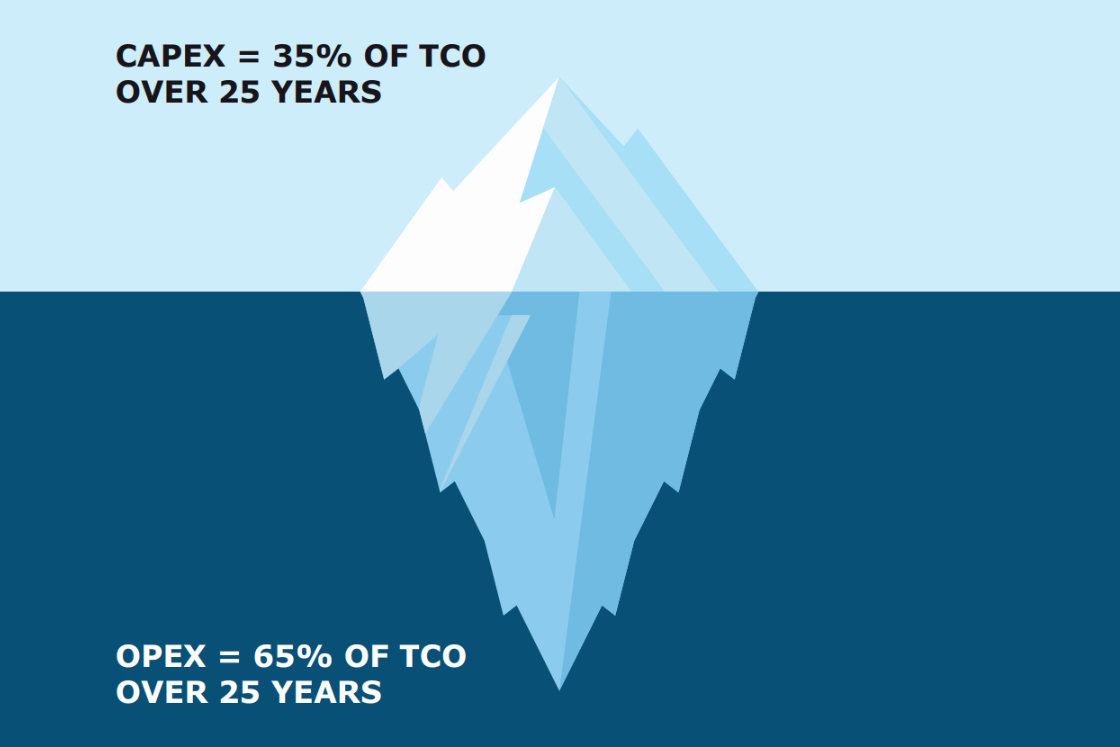 CAPEX = 35% OF TCO
OVER 25 YEARS

OPEX = 65% OF TCO
OVER 25 YEARS